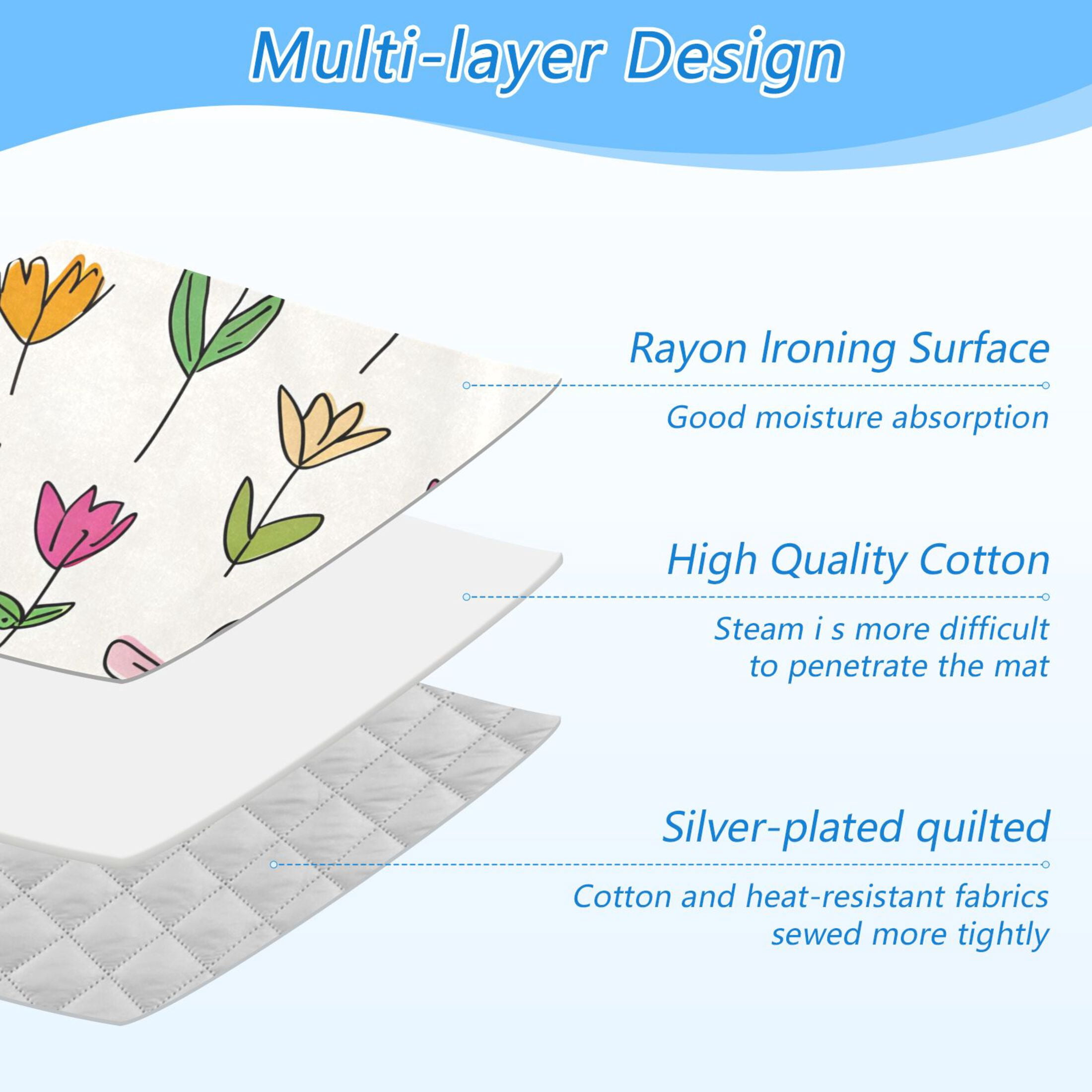 Multi-layer Design

Rayon Ironing Surface

Good moisture absorption

High Quality Cotton

Steam i s more difficult to penetrate the mat

Silver-plated quilted

Cotton and heat-resistant fabrics sewed more tightly